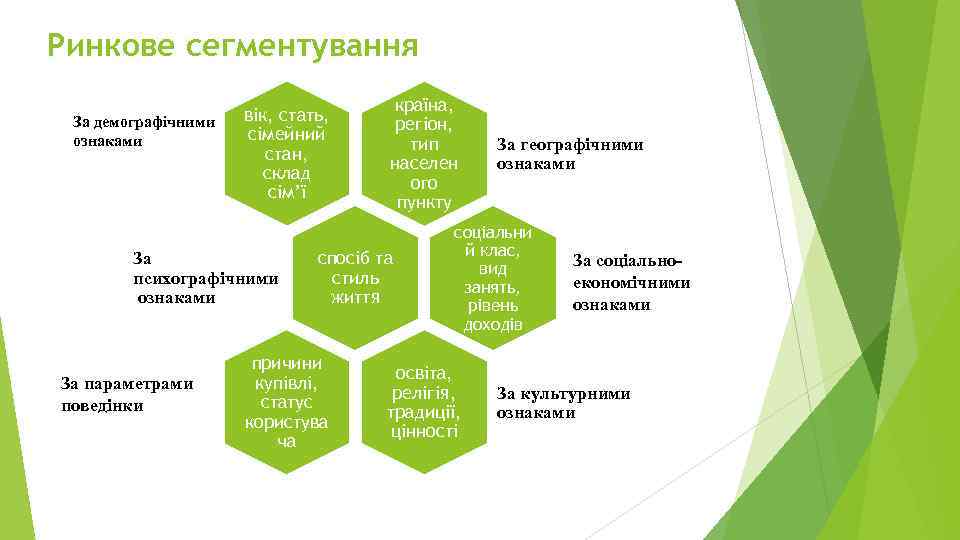 Ринкове сегментування

За демографічними ознаками

вік, стать, сімейний стан, склад сім'ї

країна, регіон, тип населен ого пункту

За географічними ознаками

За психографічними ознаками

спосіб та стиль життя

соціальни й клас, вид занять, рівень доходів

За соціально-економічними ознаками

За параметрами поведінки

причини купівлі, статус користува ча

освіта, релігія, традиції, цінності

За культурними ознаками